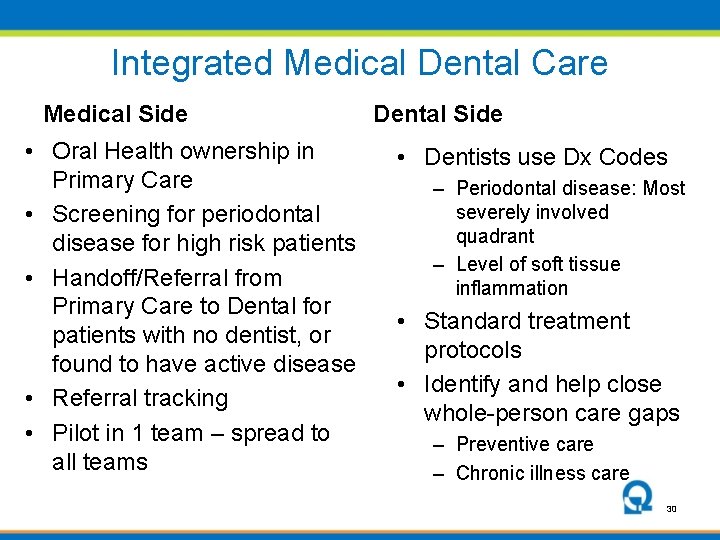 Integrated Medical Dental Care

Medical Side

• Oral Health ownership in Primary Care
• Screening for periodontal disease for high risk patients
• Handoff/Referral from Primary Care to Dental for patients with no dentist, or found to have active disease
• Referral tracking
• Pilot in 1 team – spread to all teams

Dental Side

• Dentists use Dx Codes
– Periodontal disease: Most severely involved quadrant
– Level of soft tissue inflammation
• Standard treatment protocols
• Identify and help close whole-person care gaps
– Preventive care
– Chronic illness care

30